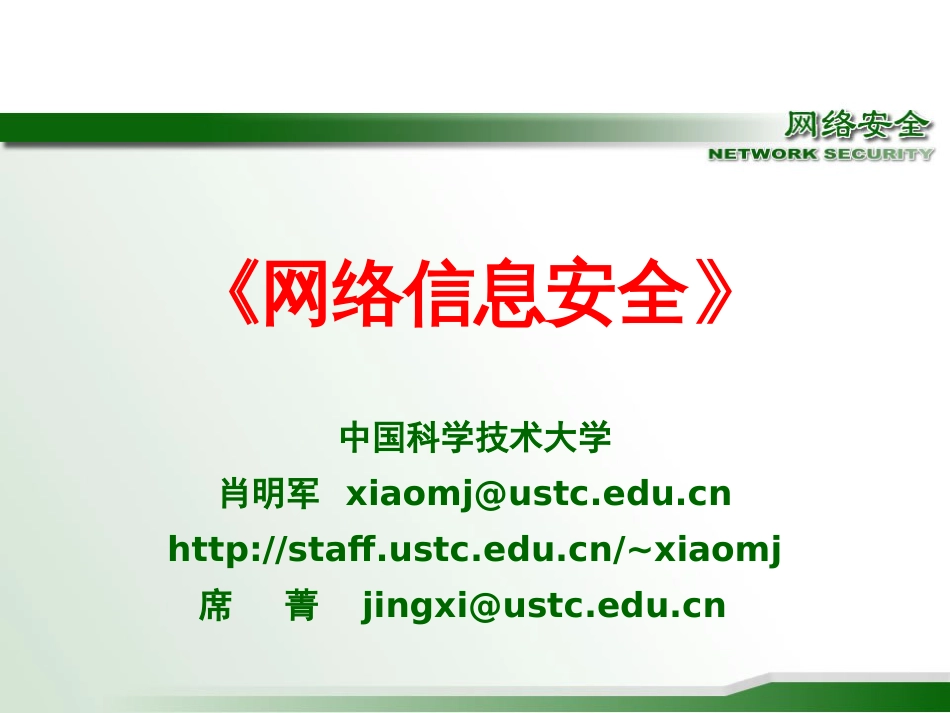 网络安全
NETWORK SECURITY

《网络信息安全》

中国科学技术大学
肖明军 xiaomj@ustc.edu.cn
http://staff.ustc.edu.cn/~xiaomj
席 菁 jingxi@ustc.edu.cn